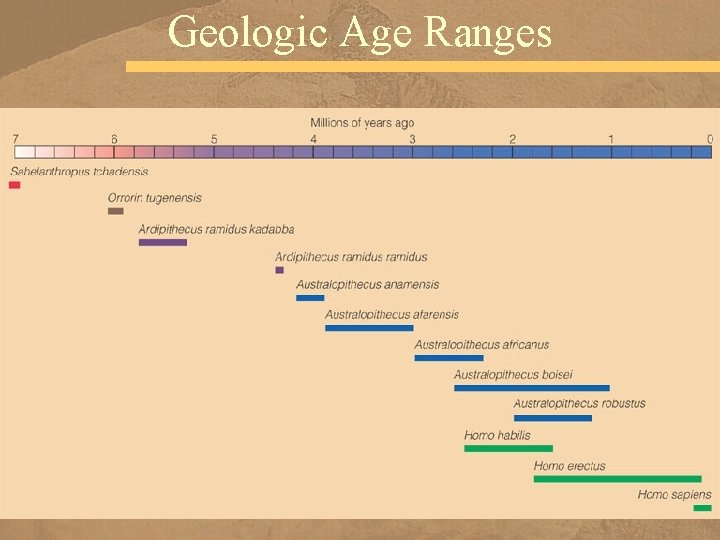 Geologic Age Ranges

Millions of years ago

7 6 5 4 3 2 1 0

Sahelanthropus tchadensis

Orrorin tugenensis

Ardipithecus ramidus kadabba

Ardipithecus ramidus ramidus

Australopithecus anamensis

Australopithecus afarensis

Australopithecus africanus

Australopithecus boisei

Australopithecus robustus

Homo habilis

Homo erectus

Homo sapiens